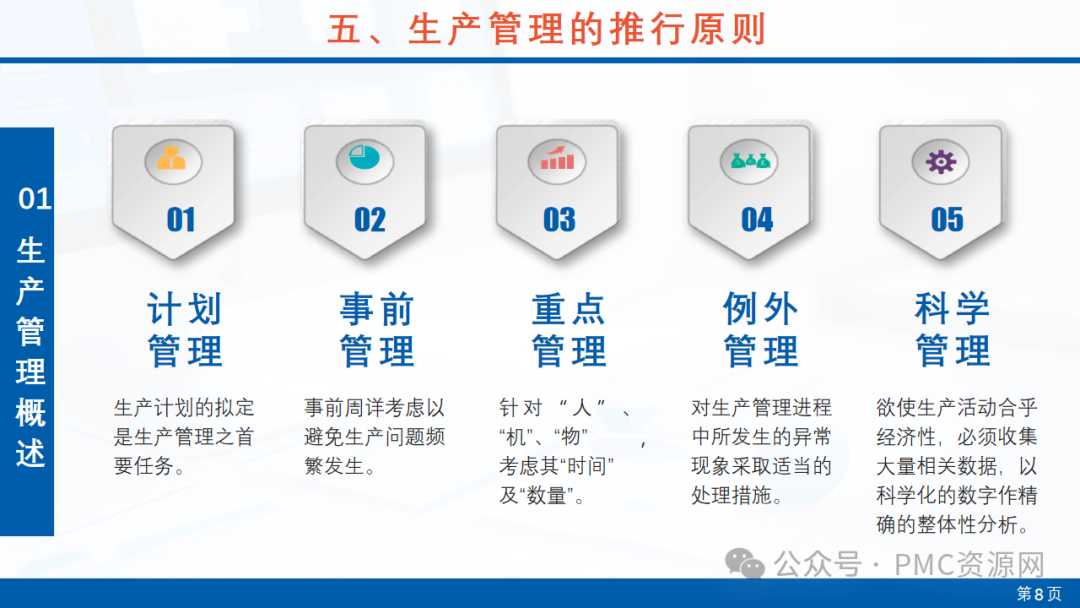 五、生产管理的推行原则

01 生产管理概述

01
计划管理
生产计划的拟定是生产管理之首要任务。

02
事前管理
事前周详考虑以避免生产问题频繁发生。

03
重点管理
针对“人”、“机”、“物”，考虑其“时间”及“数量”。

04
例外管理
对生产管理进程中所发生的异常现象采取适当的处理措施。

05
科学管理
欲使生产活动合乎经济性，必须收集大量相关数据，以科学化的数字作精确的整体性分析。

公众号 · PMC资源网

第8页